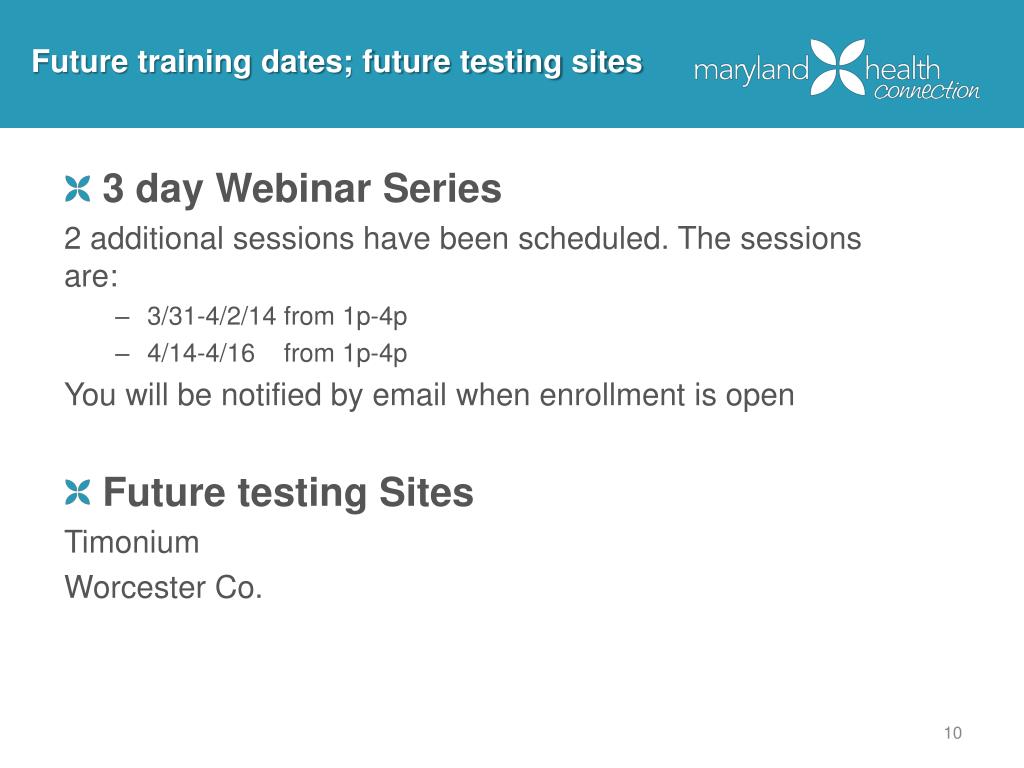 Future training dates; future testing sites

maryland health connection

3 day Webinar Series

2 additional sessions have been scheduled. The sessions are:

– 3/31-4/2/14 from 1p-4p
– 4/14-4/16 from 1p-4p

You will be notified by email when enrollment is open

Future testing Sites

Timonium

Worcester Co.

10